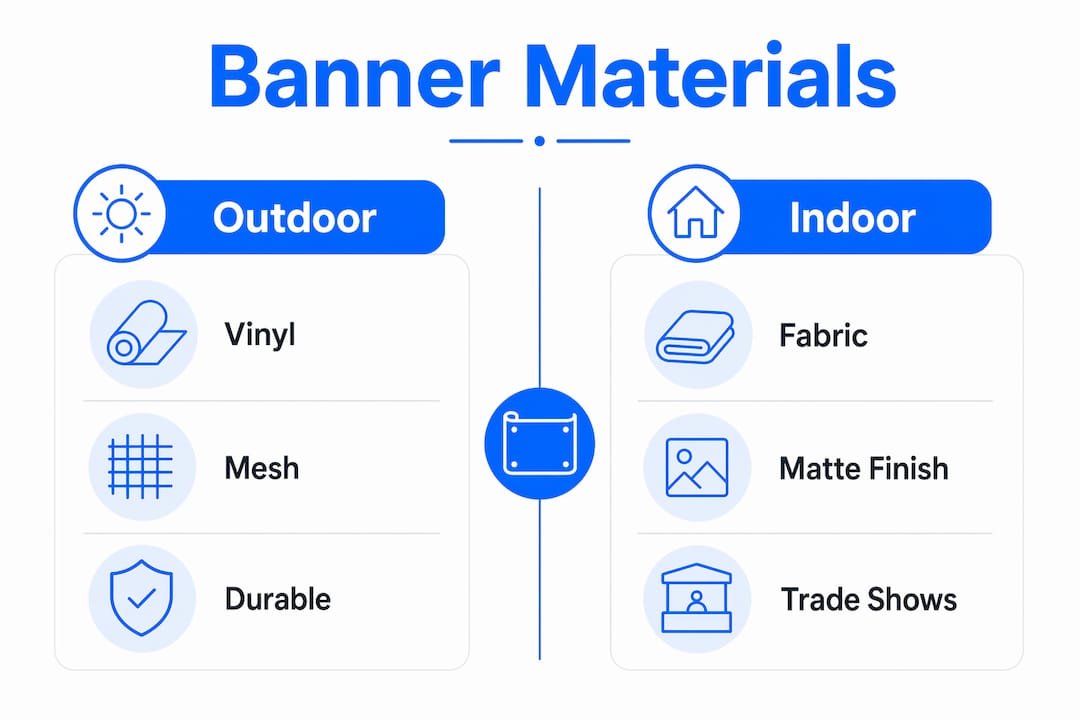 Banner Materials

Outdoor

Vinyl

Mesh

Durable

Indoor

Fabric

Matte Finish

Trade Shows